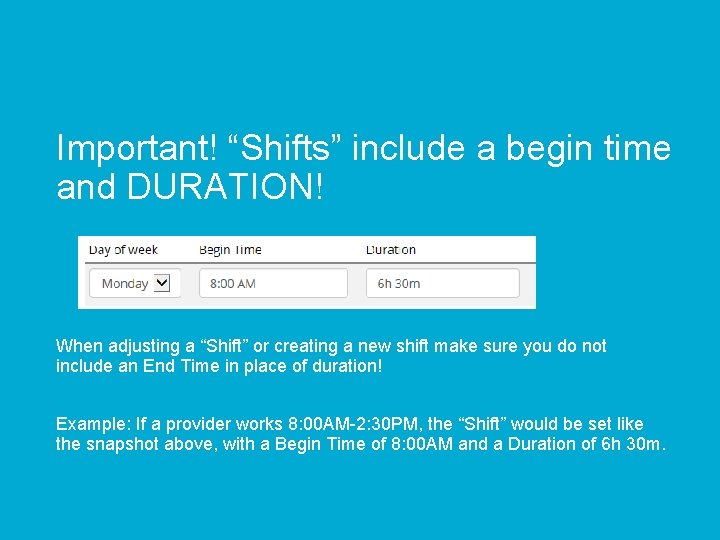 Important! “Shifts” include a begin time and DURATION!

| Day of week | Begin Time | Duration |
|---|---|---|
| Monday | 8:00 AM | 6h 30m |

When adjusting a “Shift” or creating a new shift make sure you do not include an End Time in place of duration!

Example: If a provider works 8:00AM-2:30PM, the “Shift” would be set like the snapshot above, with a Begin Time of 8:00AM and a Duration of 6h 30m.